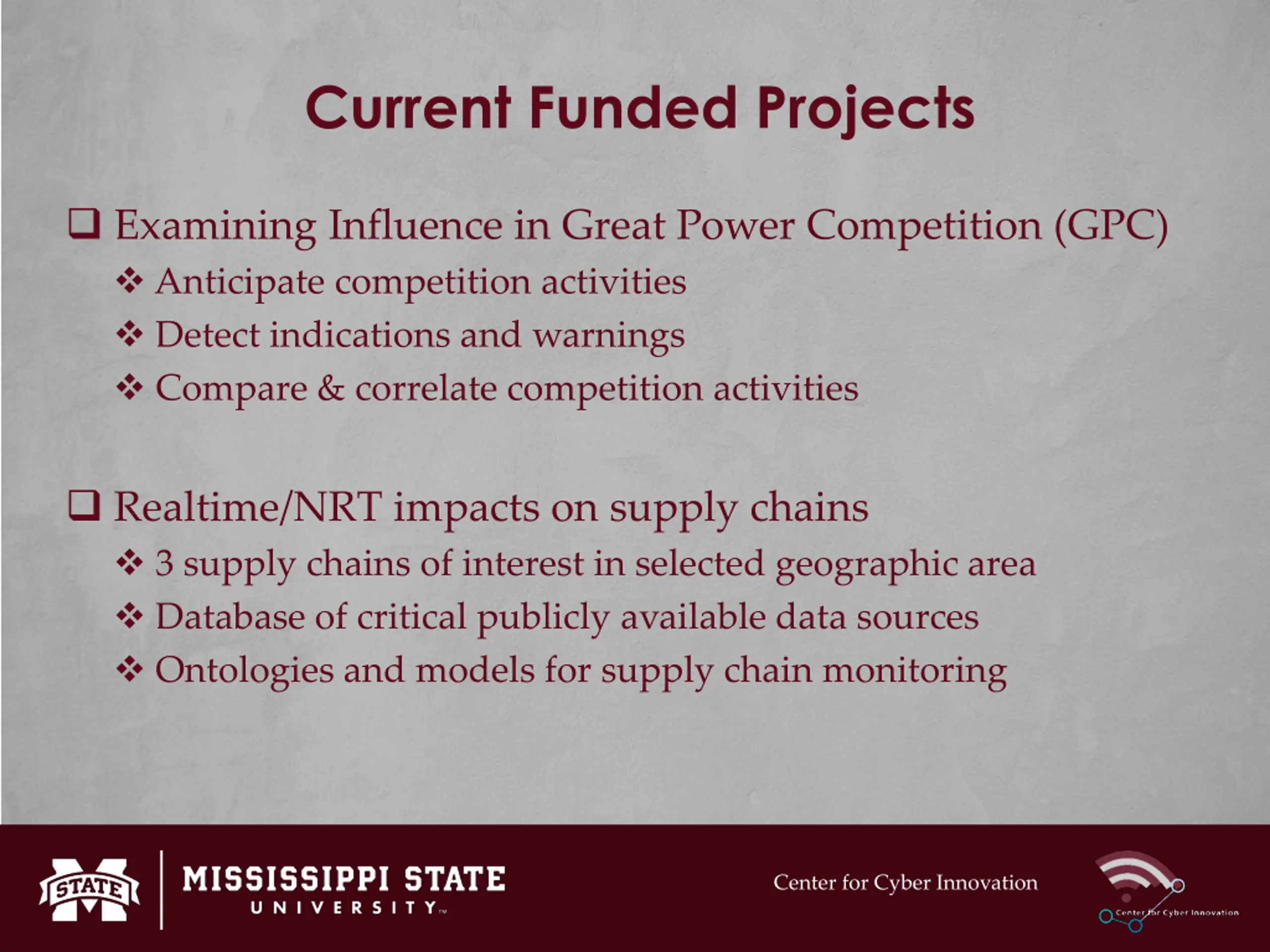 Current Funded Projects

❑ Examining Influence in Great Power Competition (GPC)
❖ Anticipate competition activities
❖ Detect indications and warnings
❖ Compare & correlate competition activities

❑ Realtime/NRT impacts on supply chains
❖ 3 supply chains of interest in selected geographic area
❖ Database of critical publicly available data sources
❖ Ontologies and models for supply chain monitoring

STATE
MISSISSIPPI STATE
UNIVERSITY™

Center for Cyber Innovation

Center for Cyber Innovation